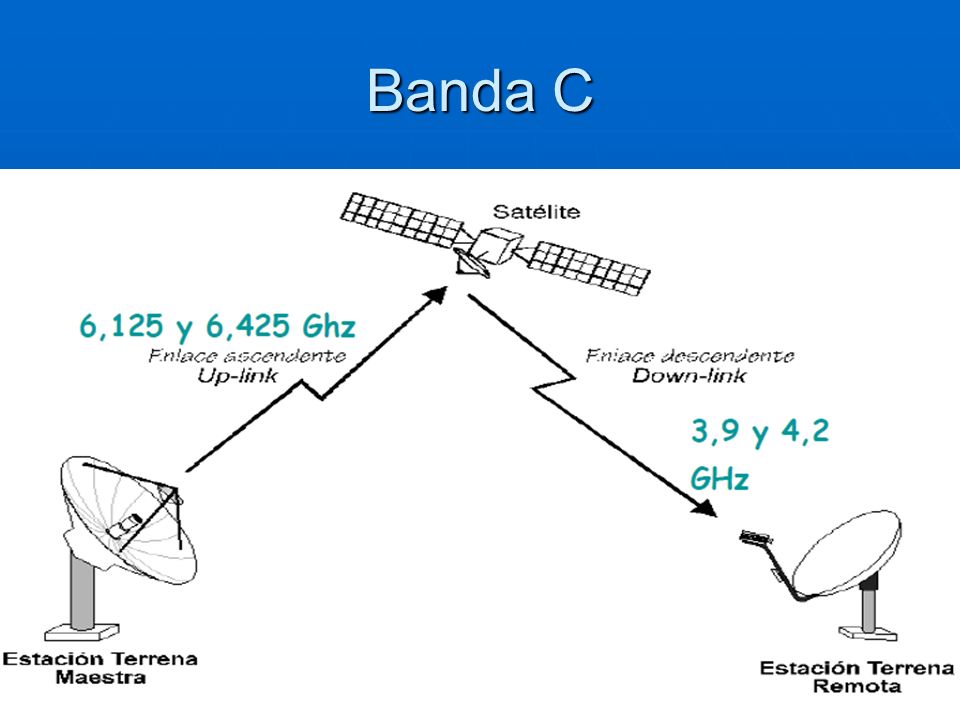 Banda C

Satélite

6,125 y 6,425 Ghz

Enlace ascendente
Up-link

Enlace descendente
Down-link

3,9 y 4,2
GHz

Estación Terrena
Maestra

Estación Terrena
Remota